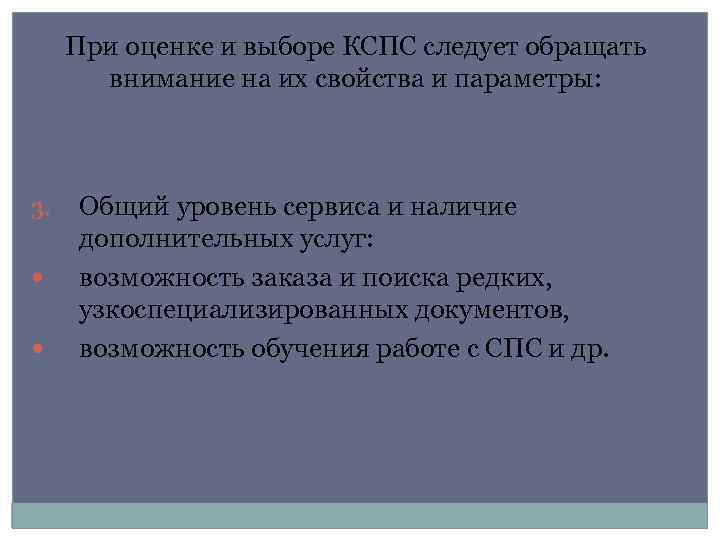 При оценке и выборе КСПС следует обращать внимание на их свойства и параметры:

3. Общий уровень сервиса и наличие дополнительных услуг:
• возможность заказа и поиска редких, узкоспециализированных документов,
• возможность обучения работе с СПС и др.